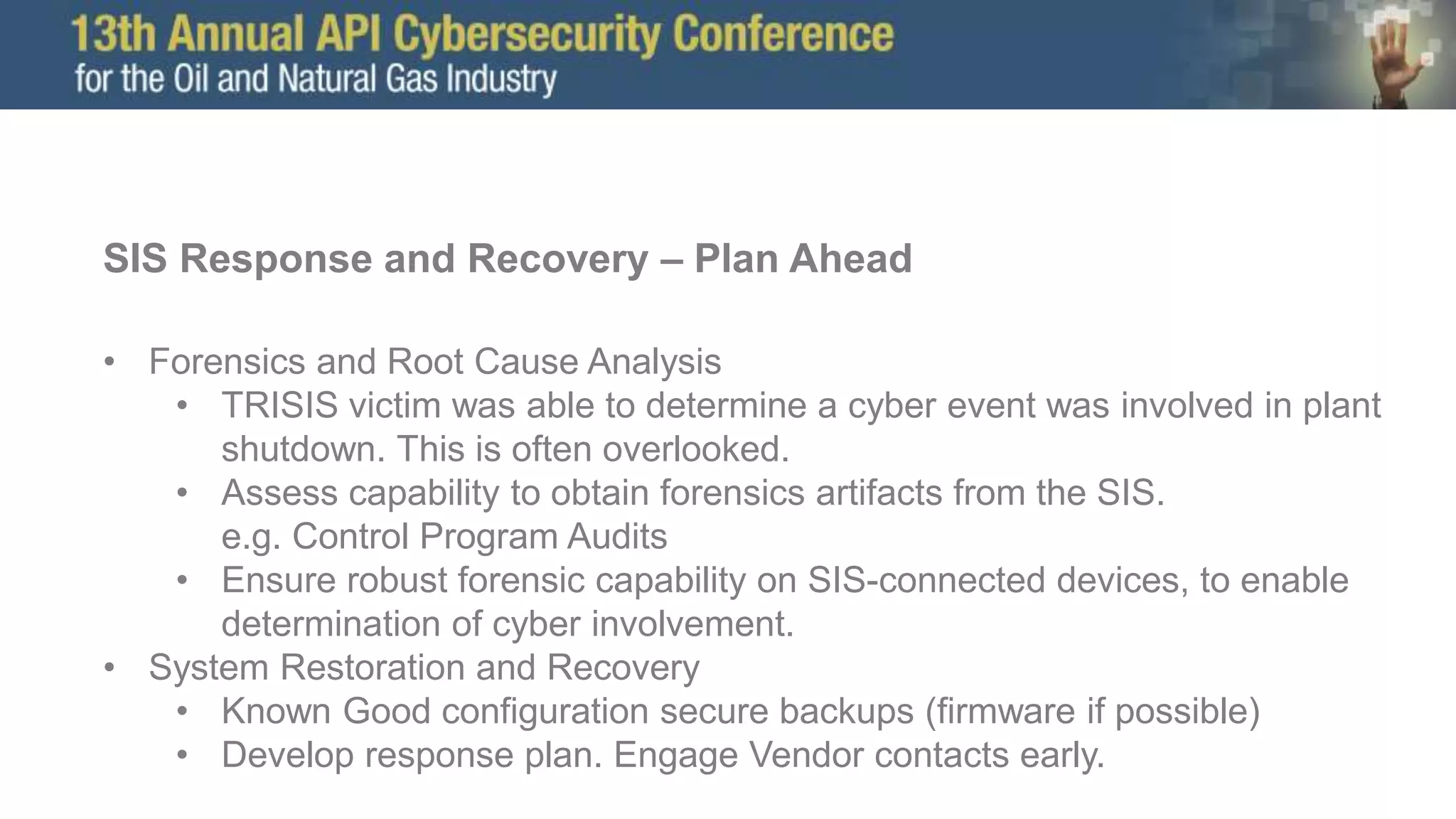 13th Annual API Cybersecurity Conference
for the Oil and Natural Gas Industry

SIS Response and Recovery – Plan Ahead

• Forensics and Root Cause Analysis
  • TRISIS victim was able to determine a cyber event was involved in plant shutdown. This is often overlooked.
  • Assess capability to obtain forensics artifacts from the SIS. e.g. Control Program Audits
  • Ensure robust forensic capability on SIS-connected devices, to enable determination of cyber involvement.
• System Restoration and Recovery
  • Known Good configuration secure backups (firmware if possible)
  • Develop response plan. Engage Vendor contacts early.